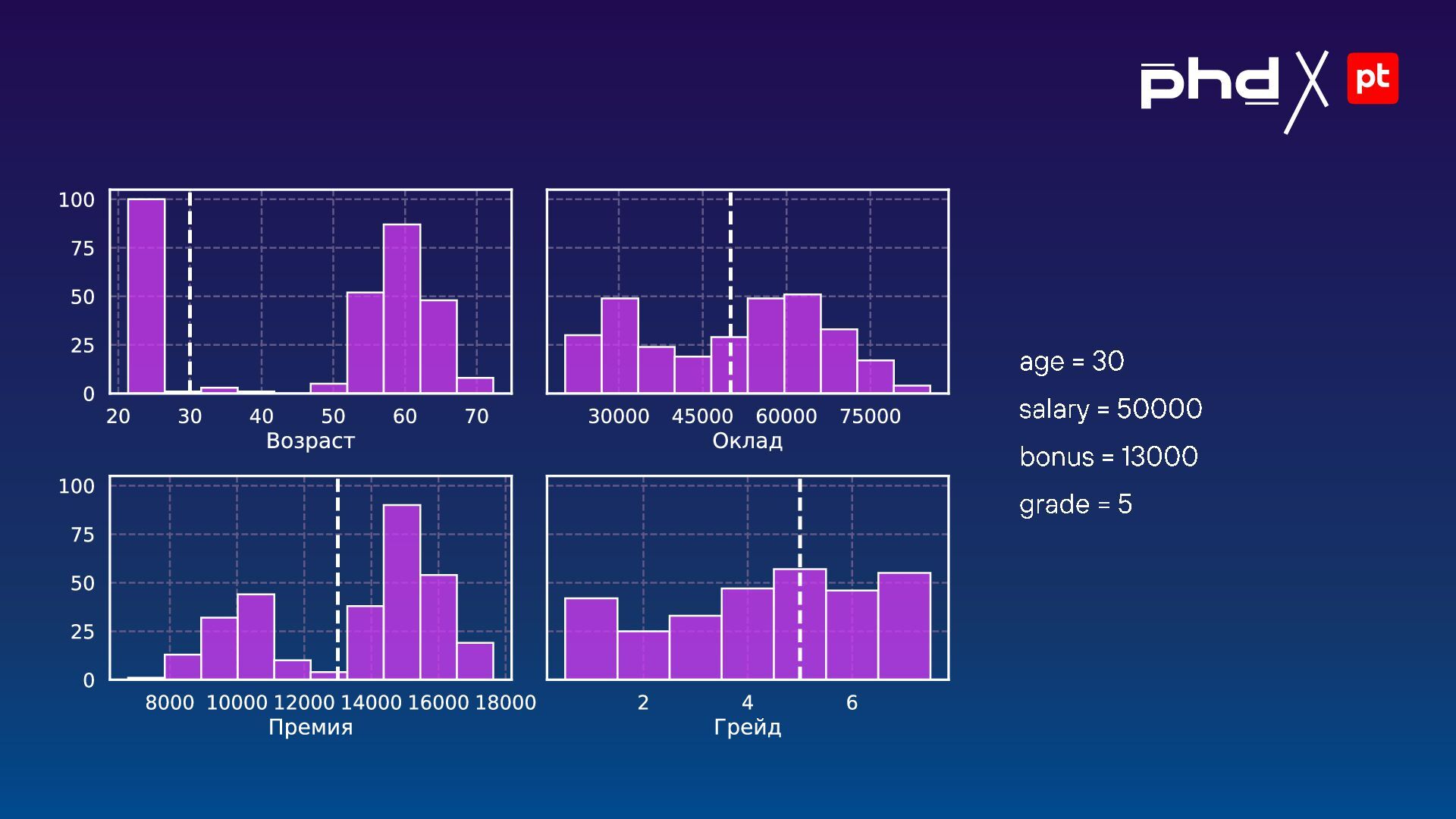 phd X pt

100
75
50
25
0
20 30 40 50 60 70
Возраст

30000 45000 60000 75000
Оклад

100
75
50
25
0
8000 10000 12000 14000 16000 18000
Премия

2 4 6
Грейд

age = 30
salary = 50000
bonus = 13000
grade = 5